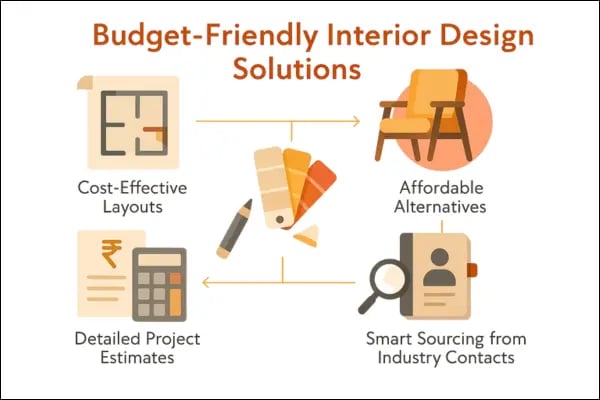 Budget-Friendly Interior Design Solutions

Cost-Effective Layouts

Affordable Alternatives

₹

Detailed Project Estimates

Smart Sourcing from Industry Contacts